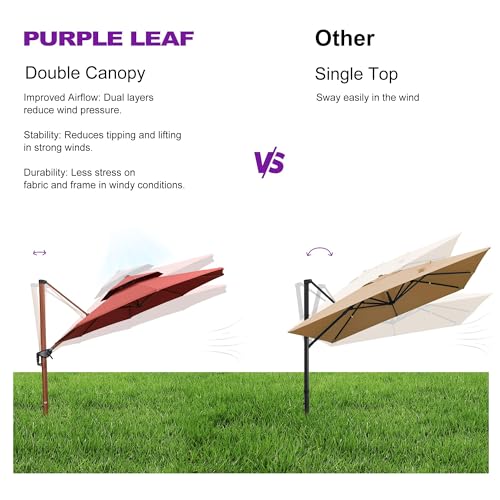 PURPLE LEAF

Double Canopy

Improved Airflow: Dual layers reduce wind pressure.

Stability: Reduces tipping and lifting in strong winds.

Durability: Less stress on fabric and frame in windy conditions.

VS

Other

Single Top

Sway easily in the wind